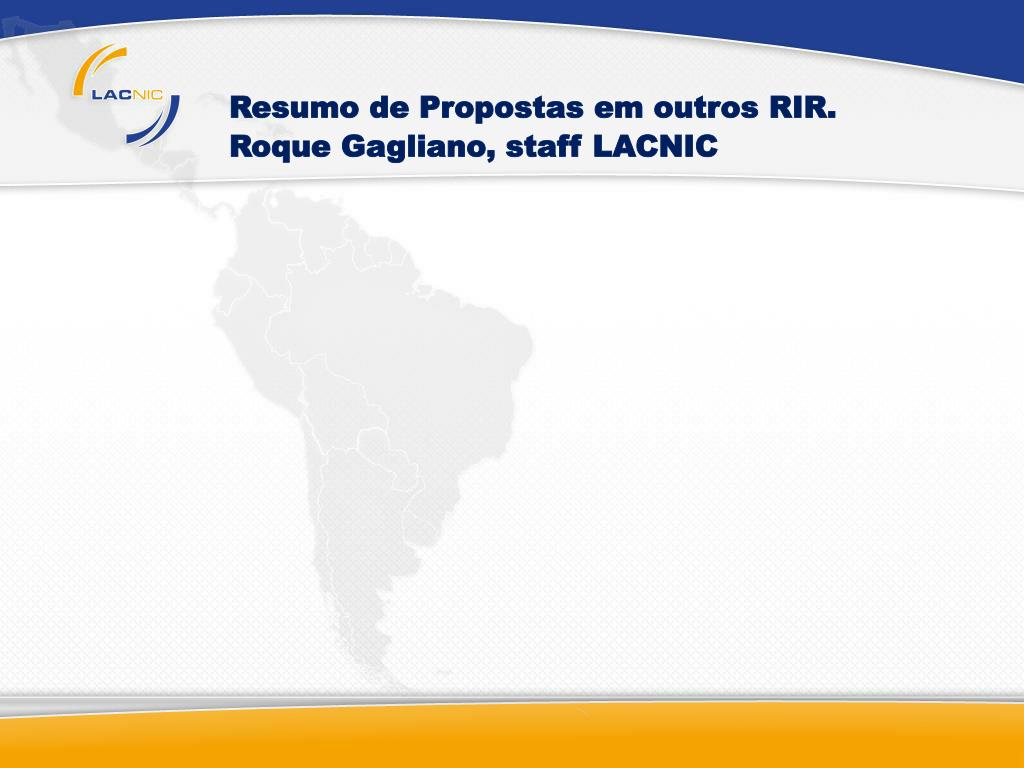 LACNIC

Resumo de Propostas em outros RIR.
Roque Gagliano, staff LACNIC